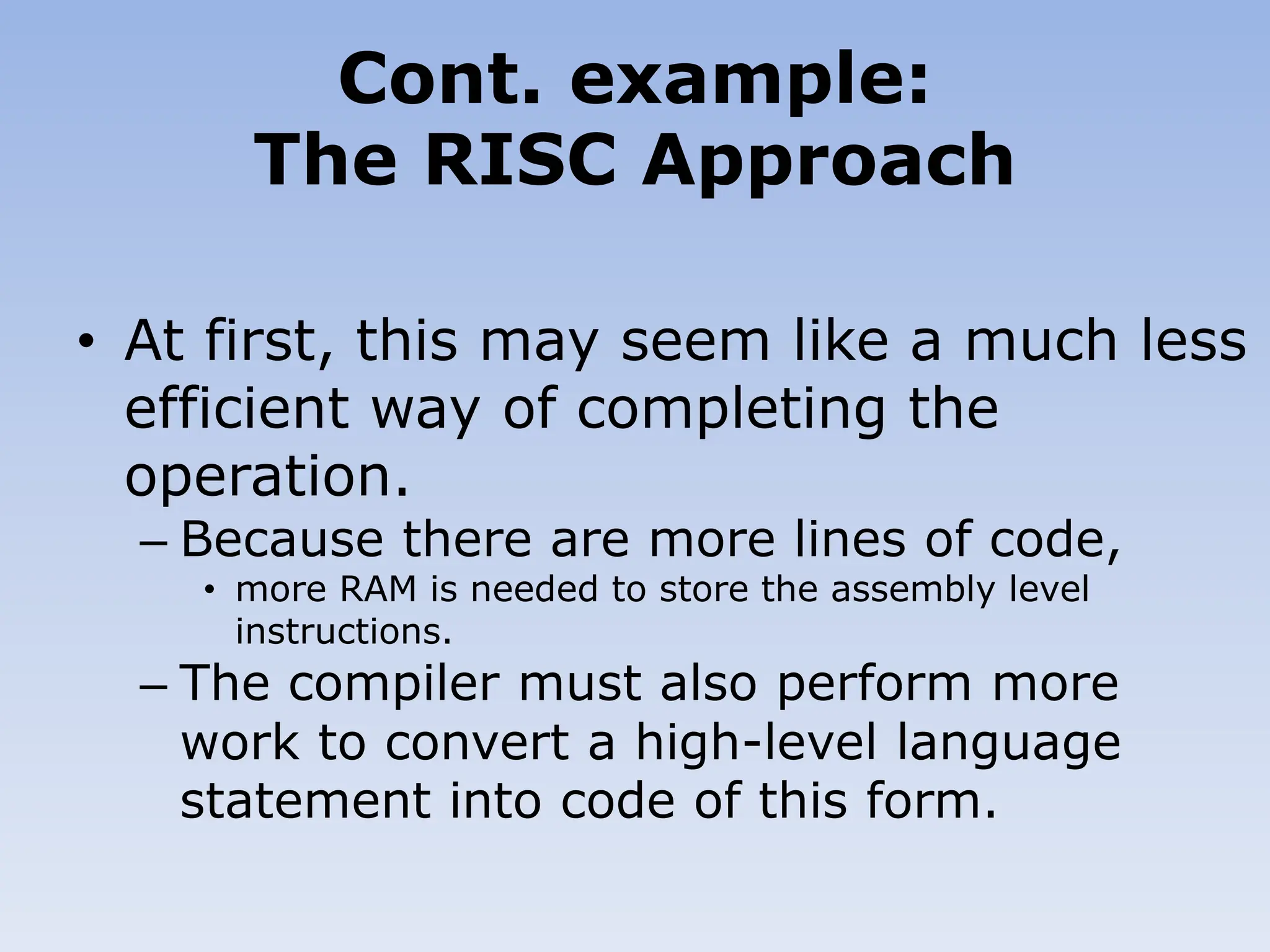 Cont. example:
The RISC Approach

• At first, this may seem like a much less efficient way of completing the operation.
– Because there are more lines of code,
• more RAM is needed to store the assembly level instructions.
– The compiler must also perform more work to convert a high-level language statement into code of this form.